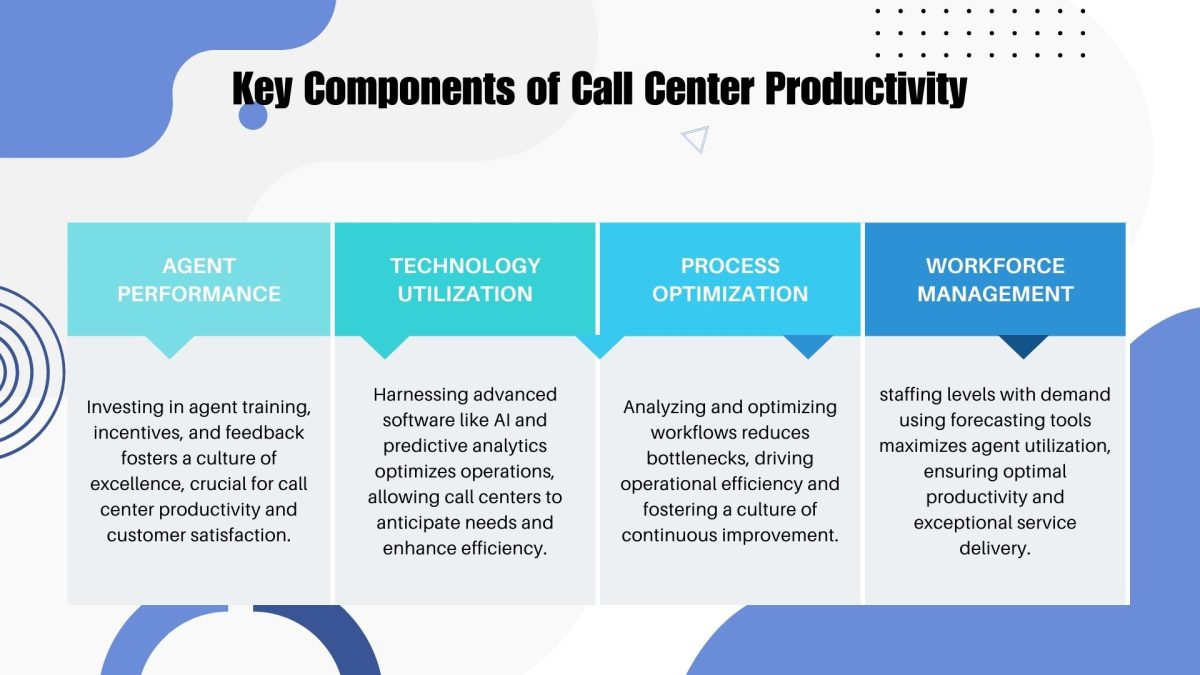 Key Components of Call Center Productivity

AGENT PERFORMANCE

Investing in agent training, incentives, and feedback fosters a culture of excellence, crucial for call center productivity and customer satisfaction.

TECHNOLOGY UTILIZATION

Harnessing advanced software like AI and predictive analytics optimizes operations, allowing call centers to anticipate needs and enhance efficiency.

PROCESS OPTIMIZATION

Analyzing and optimizing workflows reduces bottlenecks, driving operational efficiency and fostering a culture of continuous improvement.

WORKFORCE MANAGEMENT

staffing levels with demand using forecasting tools maximizes agent utilization, ensuring optimal productivity and exceptional service delivery.